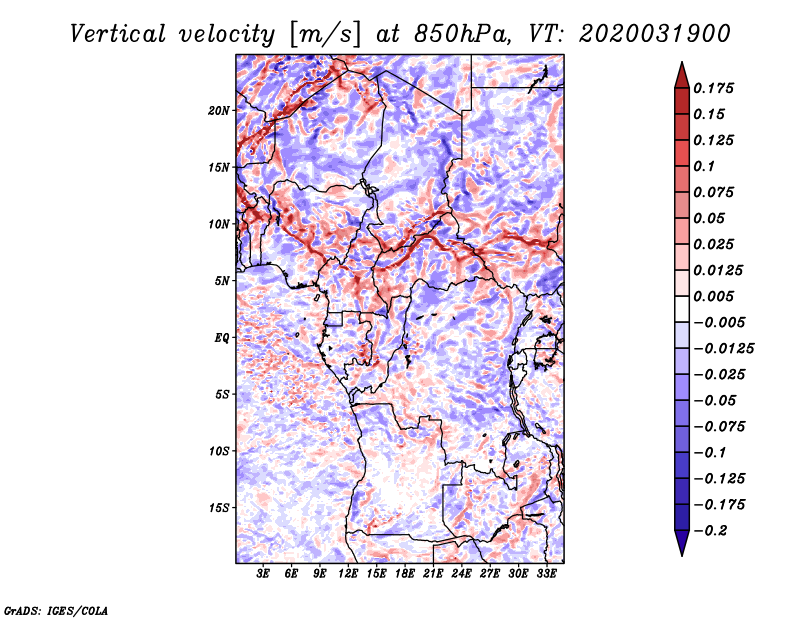 Vertical velocity [m/s] at 850hPa, VT: 2020031900

20N
15N
10N
5N
EQ
5S
10S
15S

3E 6E 9E 12E 15E 18E 21E 24E 27E 30E 33E

0.175
0.15
0.125
0.1
0.075
0.05
0.025
0.0125
0.005
−0.005
−0.0125
−0.025
−0.05
−0.075
−0.1
−0.125
−0.175
−0.2

GrADS: IGES/COLA